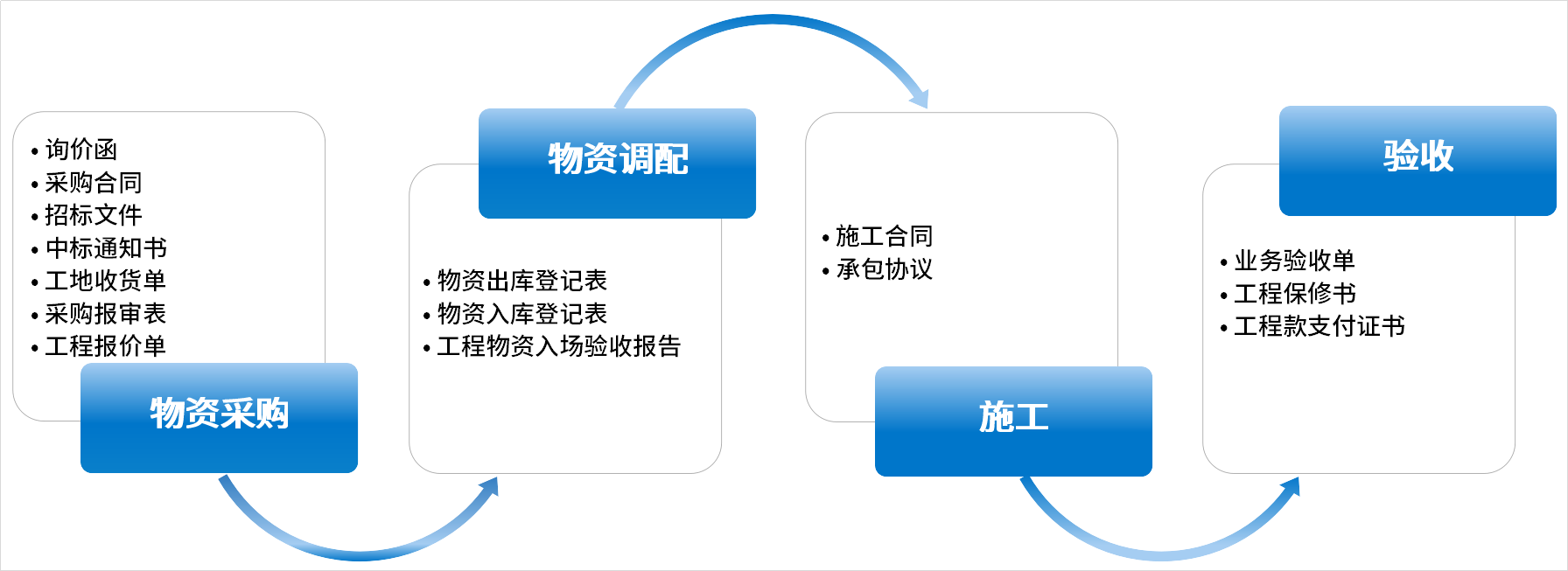 • 询价函
• 采购合同
• 招标文件
• 中标通知书
• 工地收货单
• 采购报审表
• 工程报价单

物资采购

物资调配

• 物资出库登记表
• 物资入库登记表
• 工程物资入场验收报告

• 施工合同
• 承包协议

施工

验收

• 业务验收单
• 工程保修书
• 工程款支付证书